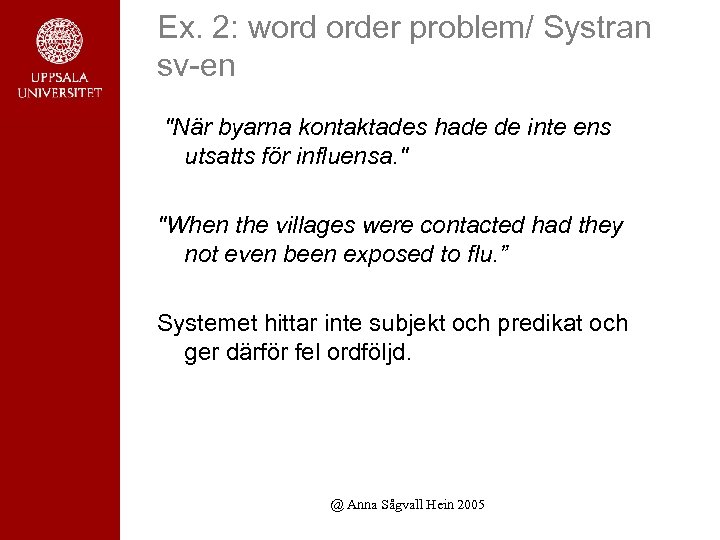 UPPSALA UNIVERSITET

Ex. 2: word order problem/ Systran sv-en

"När byarna kontaktades hade de inte ens utsatts för influensa."

"When the villages were contacted had they not even been exposed to flu."

Systemet hittar inte subjekt och predikat och ger därför fel ordföljd.

@ Anna Sågvall Hein 2005